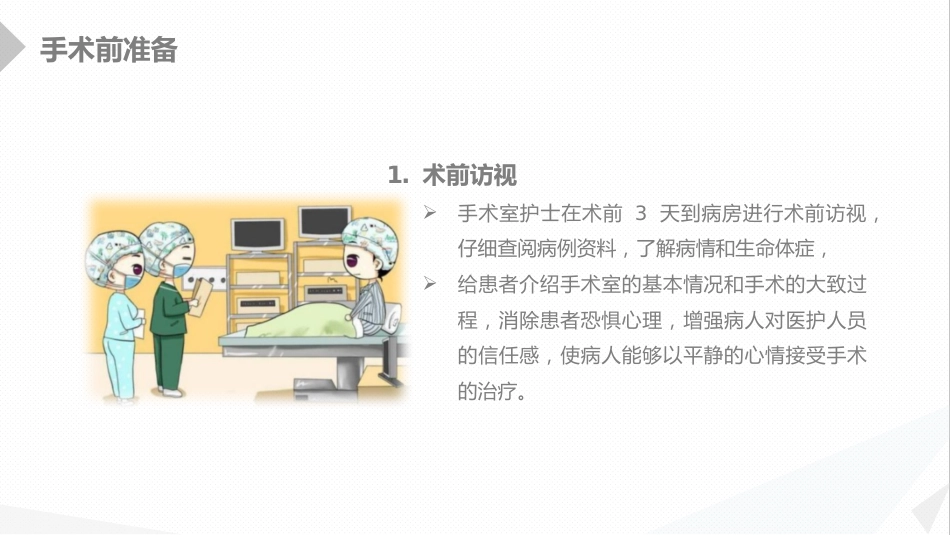 手术前准备

1. 术前访视

➢ 手术室护士在术前 3 天到病房进行术前访视，仔细查阅病例资料，了解病情和生命体症，

➢ 给患者介绍手术室的基本情况和手术的大致过程，消除患者恐惧心理，增强病人对医护人员的信任感，使病人能够以平静的心情接受手术的治疗。